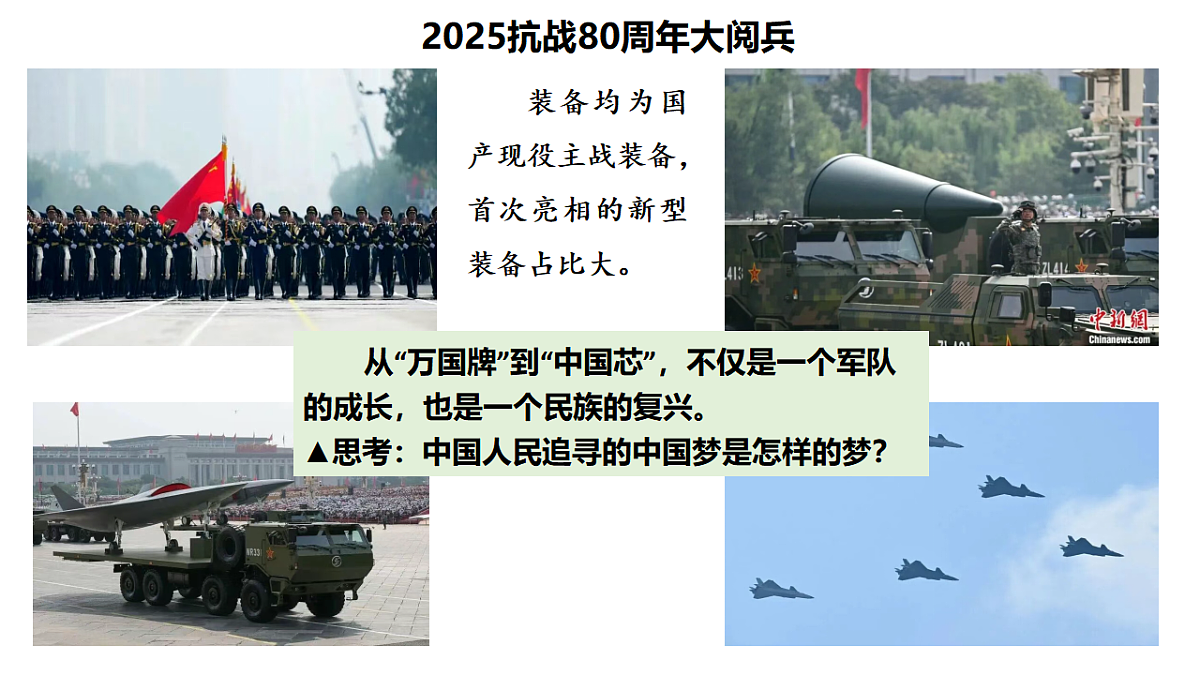 2025抗战80周年大阅兵

装备均为国产现役主战装备，首次亮相的新型装备占比大。

中新网
Chinanews.com

从“万国牌”到“中国芯”，不仅是一个军队的成长，也是一个民族的复兴。
▲思考：中国人民追寻的中国梦是怎样的梦？